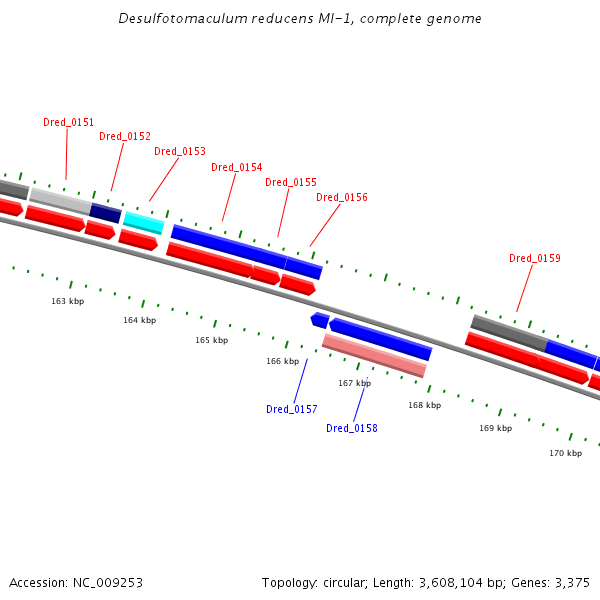 Desulfotomaculum reducens MI-1, complete genome

Dred_0151
Dred_0152
Dred_0153
Dred_0154
Dred_0155
Dred_0156
Dred_0159

163 kbp
164 kbp
165 kbp
166 kbp
167 kbp
168 kbp
169 kbp
170 kbp

Dred_0157
Dred_0158

Accession: NC_009253

Topology: circular; Length: 3,608,104 bp; Genes: 3,375